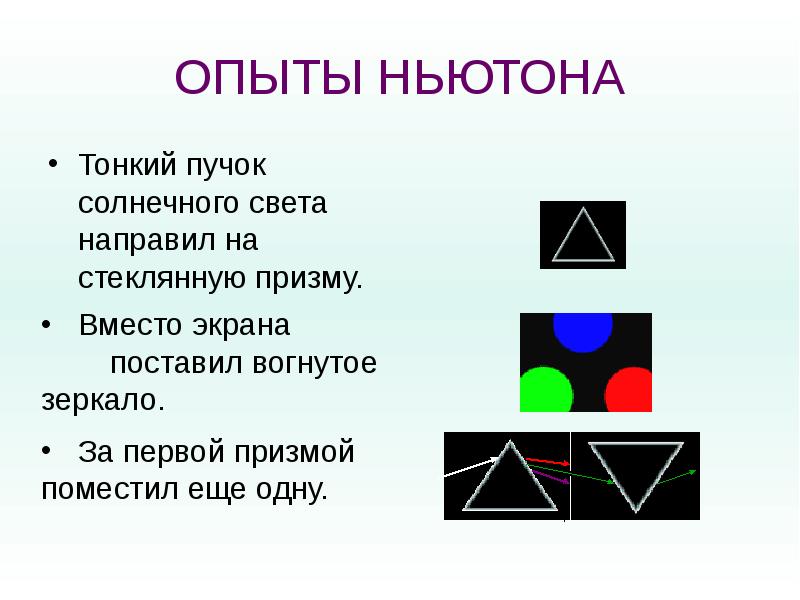 ОПЫТЫ НЬЮТОНА

• Тонкий пучок солнечного света направил на стеклянную призму.

• Вместо экрана поставил вогнутое зеркало.

• За первой призмой поместил еще одну.